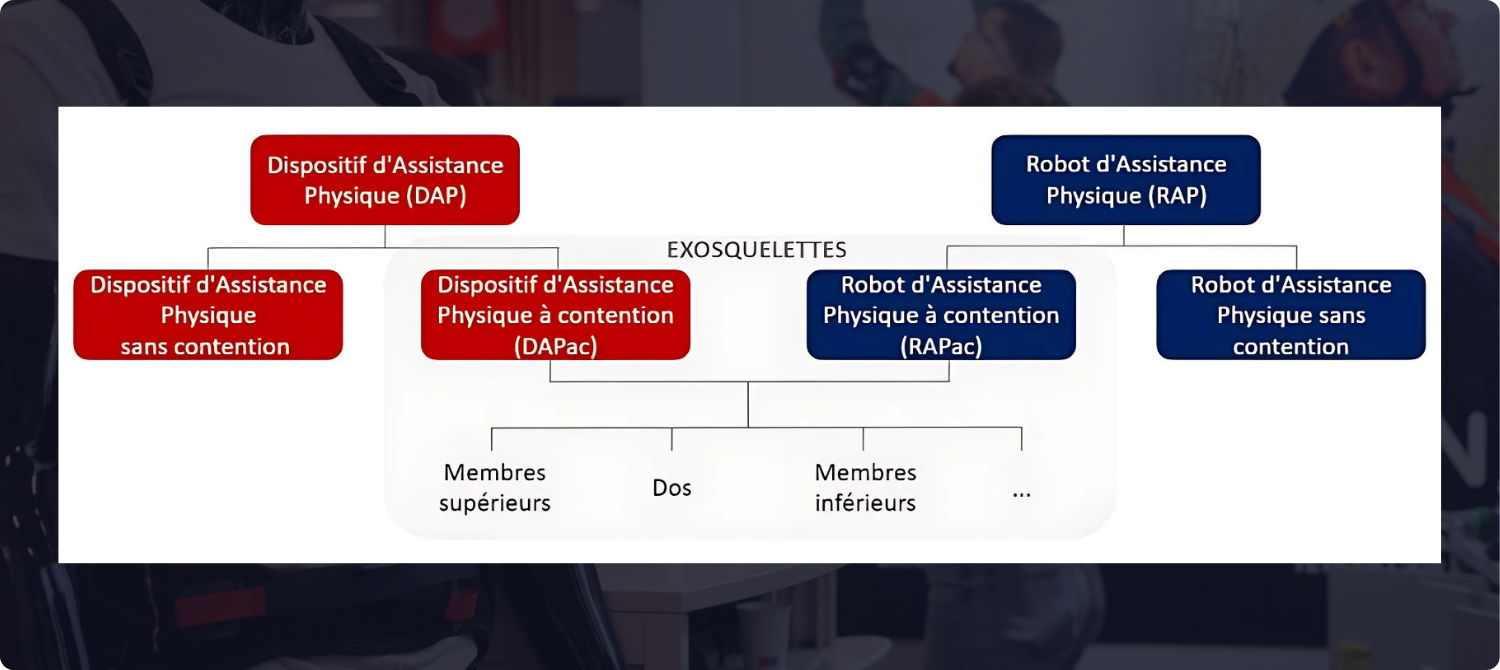 Dispositif d'Assistance Physique (DAP)

Robot d'Assistance Physique (RAP)

EXOSQUELETTES

Dispositif d'Assistance Physique sans contention

Dispositif d'Assistance Physique à contention (DAPac)

Robot d'Assistance Physique à contention (RAPac)

Robot d'Assistance Physique sans contention

Membres supérieurs

Dos

Membres inférieurs

...